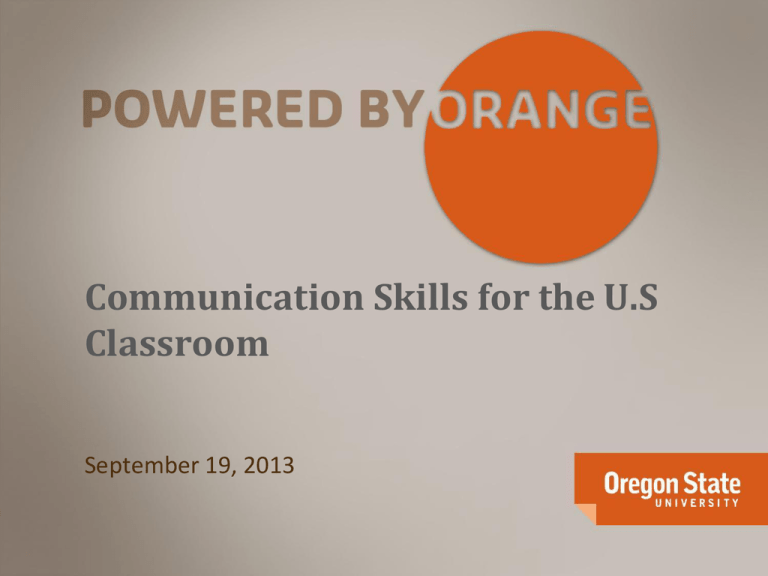 POWERED BY ORANGE

Communication Skills for the U.S Classroom

September 19, 2013

Oregon State UNIVERSITY